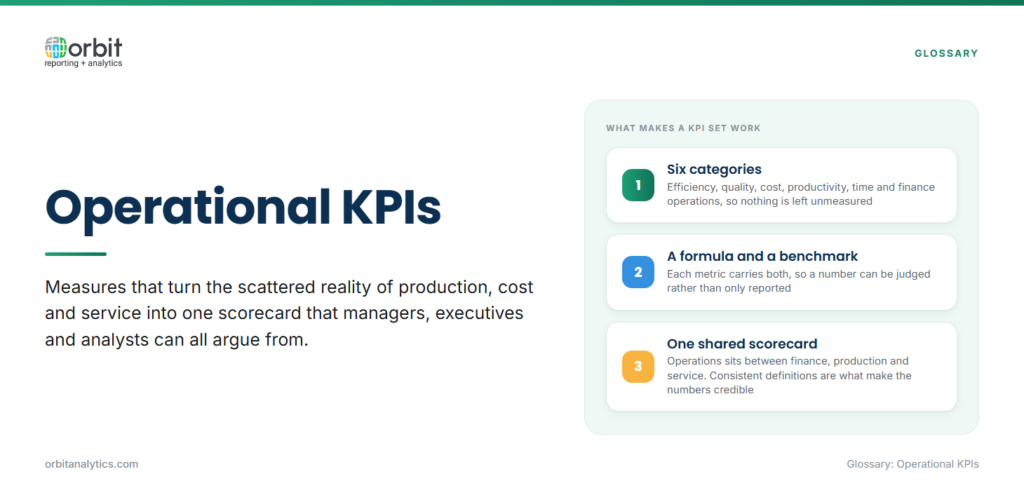 orbit
reporting + analytics

GLOSSARY

Operational KPIs

Measures that turn the scattered reality of production, cost and service into one scorecard that managers, executives and analysts can all argue from.

WHAT MAKES A KPI SET WORK

1
Six categories
Efficiency, quality, cost, productivity, time and finance operations, so nothing is left unmeasured

2
A formula and a benchmark
Each metric carries both, so a number can be judged rather than only reported

3
One shared scorecard
Operations sits between finance, production and service. Consistent definitions are what make the numbers credible

orbitanalytics.com

Glossary: Operational KPIs